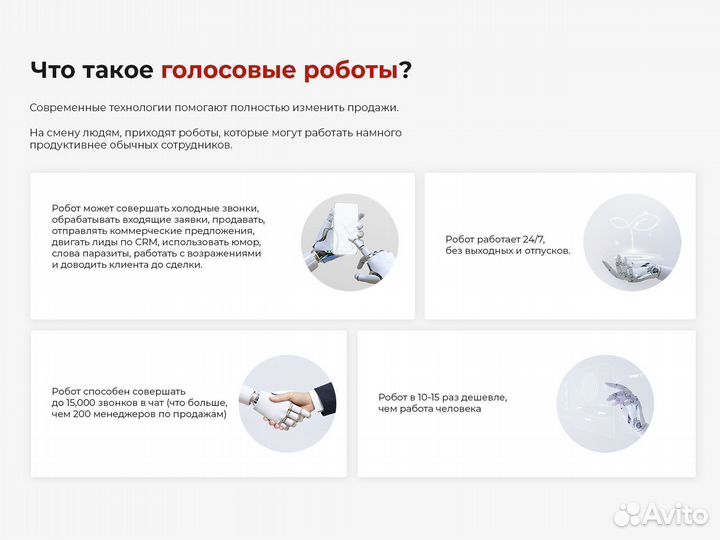 Что такое голосовые роботы?

Современные технологии помогают полностью изменить продажи.

На смену людям, приходят роботы, которые могут работать намного продуктивнее обычных сотрудников.

Робот может совершать холодные звонки, обрабатывать входящие заявки, продавать, отправлять коммерческие предложения, двигать лиды по CRM, использовать юмор, слова паразиты, работать с возражениями и доводить клиента до сделки.

Робот работает 24/7, без выходных и отпусков.

Робот способен совершать до 15,000 звонков в чат (что больше, чем 200 менеджеров по продажам)

Робот в 10-15 раз дешевле, чем работа человека

Avito